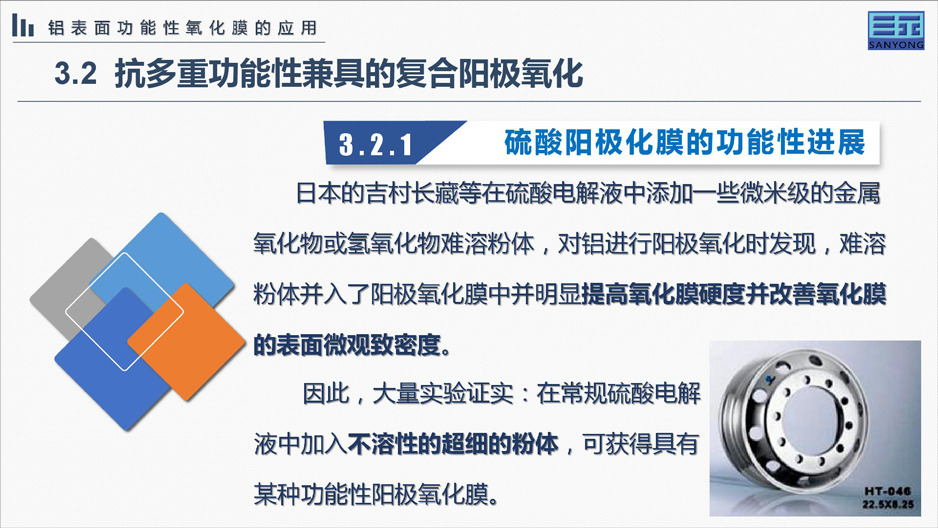 铝表面功能性氧化膜的应用

SANYONG

3.2 抗多重功能性兼具的复合阳极氧化

3.2.1 硫酸阳极化膜的功能性进展

日本的吉村长藏等在硫酸电解液中添加一些微米级的金属氧化物或氢氧化物难溶粉体，对铝进行阳极氧化时发现，难溶粉体并入了阳极氧化膜中并明显提高氧化膜硬度并改善氧化膜的表面微观致密度。

因此，大量实验证实：在常规硫酸电解液中加入不溶性的超细的粉体，可获得具有某种功能性阳极氧化膜。

HT-046
22.5X8.25